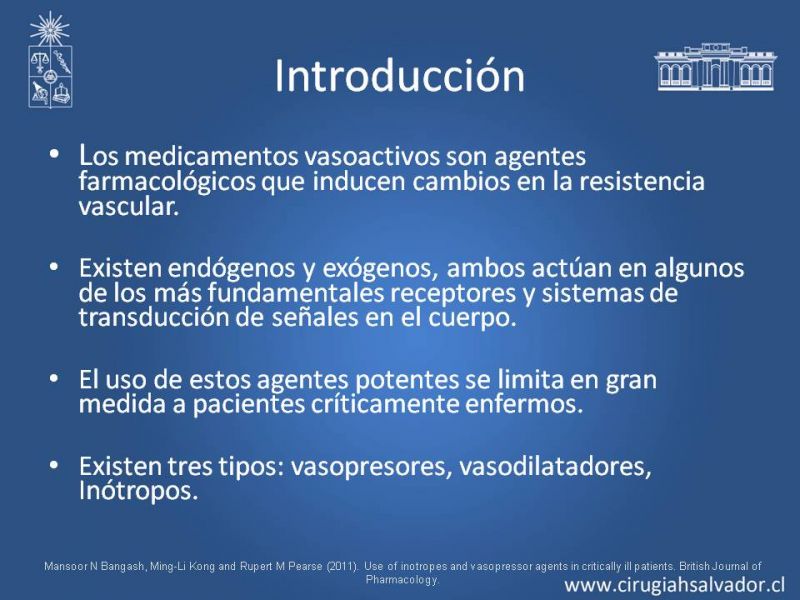 Introducción

• Los medicamentos vasoactivos son agentes farmacológicos que inducen cambios en la resistencia vascular.

• Existen endógenos y exógenos, ambos actúan en algunos de los más fundamentales receptores y sistemas de transducción de señales en el cuerpo.

• El uso de estos agentes potentes se limita en gran medida a pacientes críticamente enfermos.

• Existen tres tipos: vasopresores, vasodilatadores, Inótropos.

Mansoor N Bangash, Ming-Li Kong and Rupert M Pearse (2011). Use of inotropes and vasopressor agents in critically ill patients. British Journal of Pharmacology.

www.cirugiahsalvador.cl